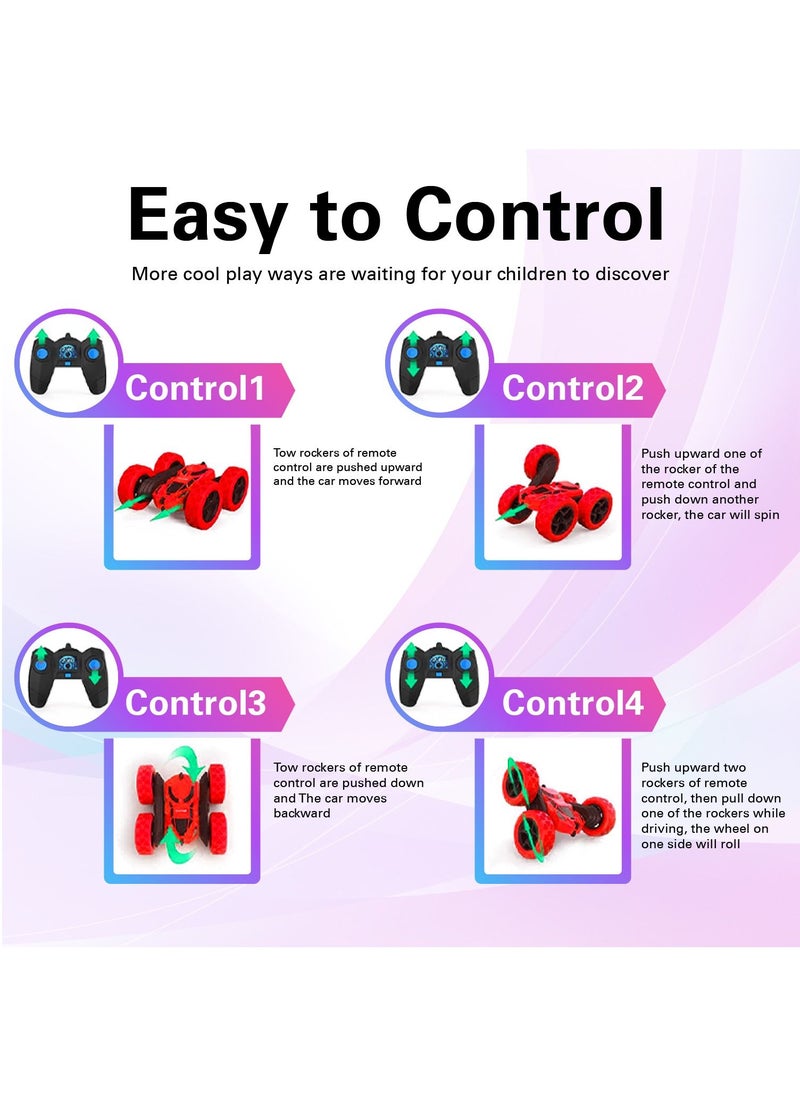 Easy to Control

More cool play ways are waiting for your children to discover

Control1

Tow rockers of remote control are pushed upward and the car moves forward

Control2

Push upward one of the rocker of the remote control and push down another rocker, the car will spin

Control3

Tow rockers of remote control are pushed down and The car moves backward

Control4

Push upward two rockers of remote control, then pull down one of the rockers while driving, the wheel on one side will roll